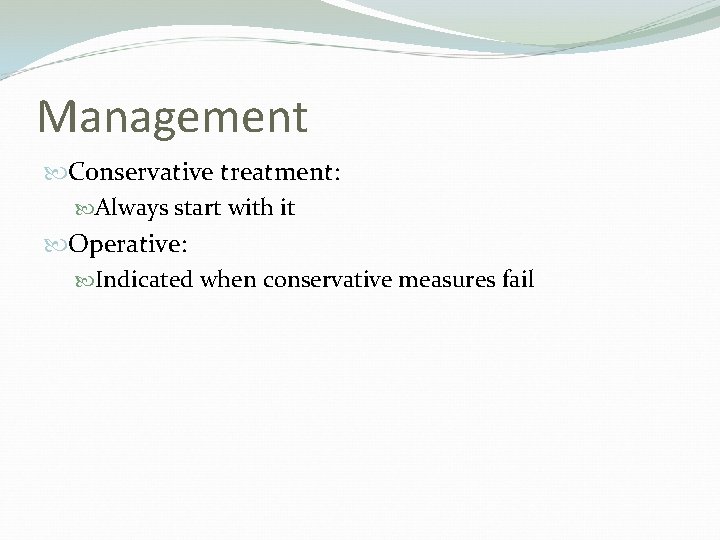 Management

Conservative treatment:

Always start with it

Operative:

Indicated when conservative measures fail